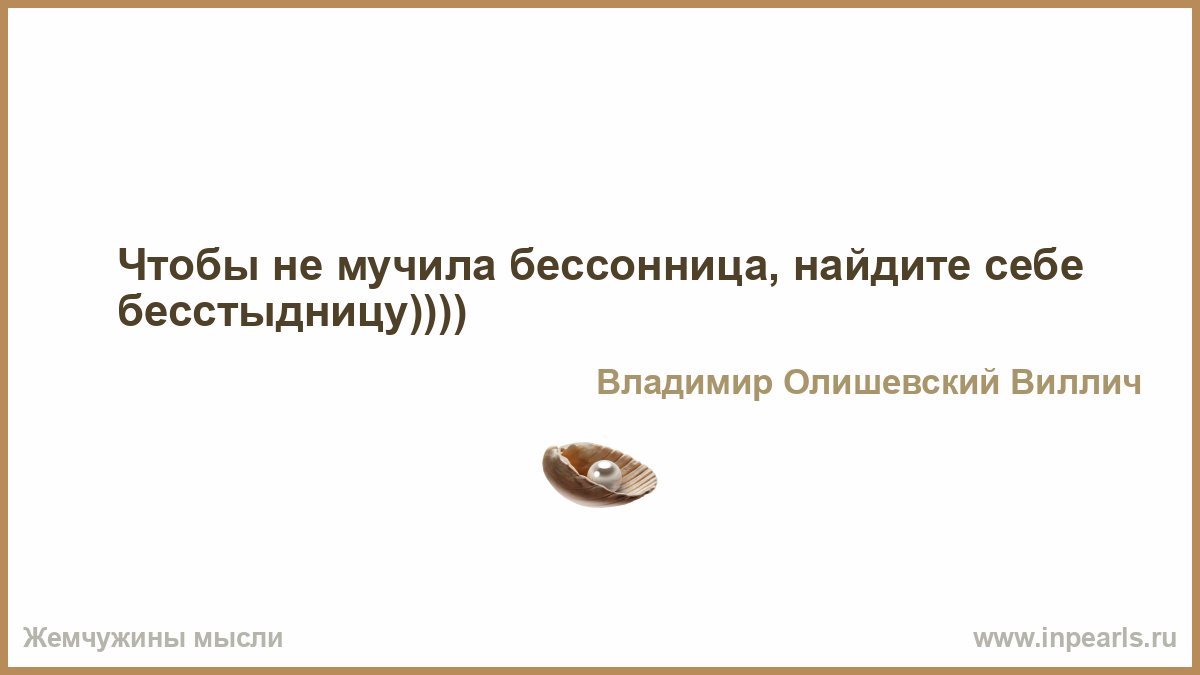 Чтобы не мучила бессонница, найдите себе бесстыдницу))))

Владимир Олишевский Виллич

Жемчужины мысли

www.inpearls.ru